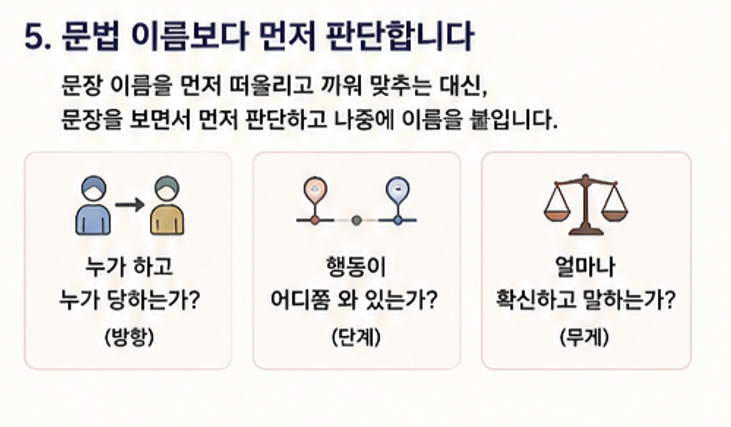 5. 문법 이름보다 먼저 판단합니다

문장 이름을 먼저 떠올리고 끼워 맞추는 대신, 문장을 보면서 먼저 판단하고 나중에 이름을 붙입니다.

누가 하고 누가 당하는가?
(방향)

행동이 어디쯤 와 있는가?
(단계)

얼마나 확신하고 말하는가?
(무게)